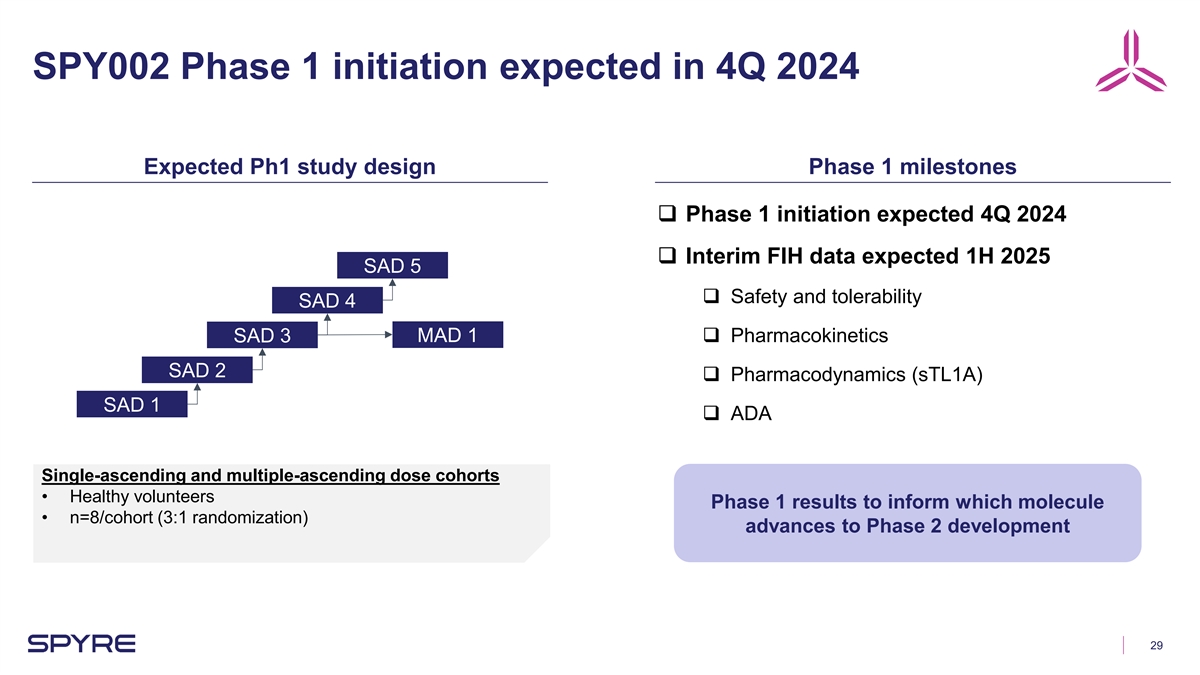 SPY002 Phase 1 initiation expected in 4Q 2024

Expected Ph1 study design

SAD 5
SAD 4
SAD 3
MAD 1
SAD 2
SAD 1

Single-ascending and multiple-ascending dose cohorts
• Healthy volunteers
• n=8/cohort (3:1 randomization)

Phase 1 milestones

❑ Phase 1 initiation expected 4Q 2024
❑ Interim FIH data expected 1H 2025
❑ Safety and tolerability
❑ Pharmacokinetics
❑ Pharmacodynamics (sTL1A)
❑ ADA

Phase 1 results to inform which molecule advances to Phase 2 development

SPYRE

29